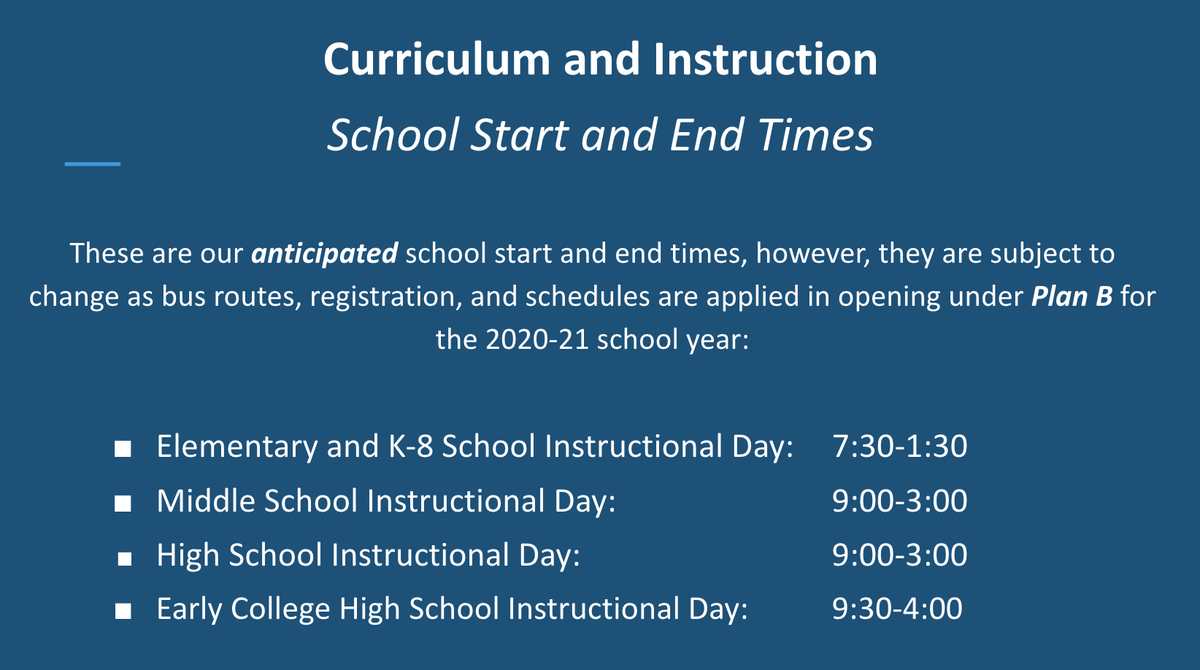 Curriculum and Instruction

School Start and End Times

These are our anticipated school start and end times, however, they are subject to change as bus routes, registration, and schedules are applied in opening under Plan B for the 2020-21 school year:

■ Elementary and K-8 School Instructional Day: 7:30-1:30
■ Middle School Instructional Day: 9:00-3:00
■ High School Instructional Day: 9:00-3:00
■ Early College High School Instructional Day: 9:30-4:00